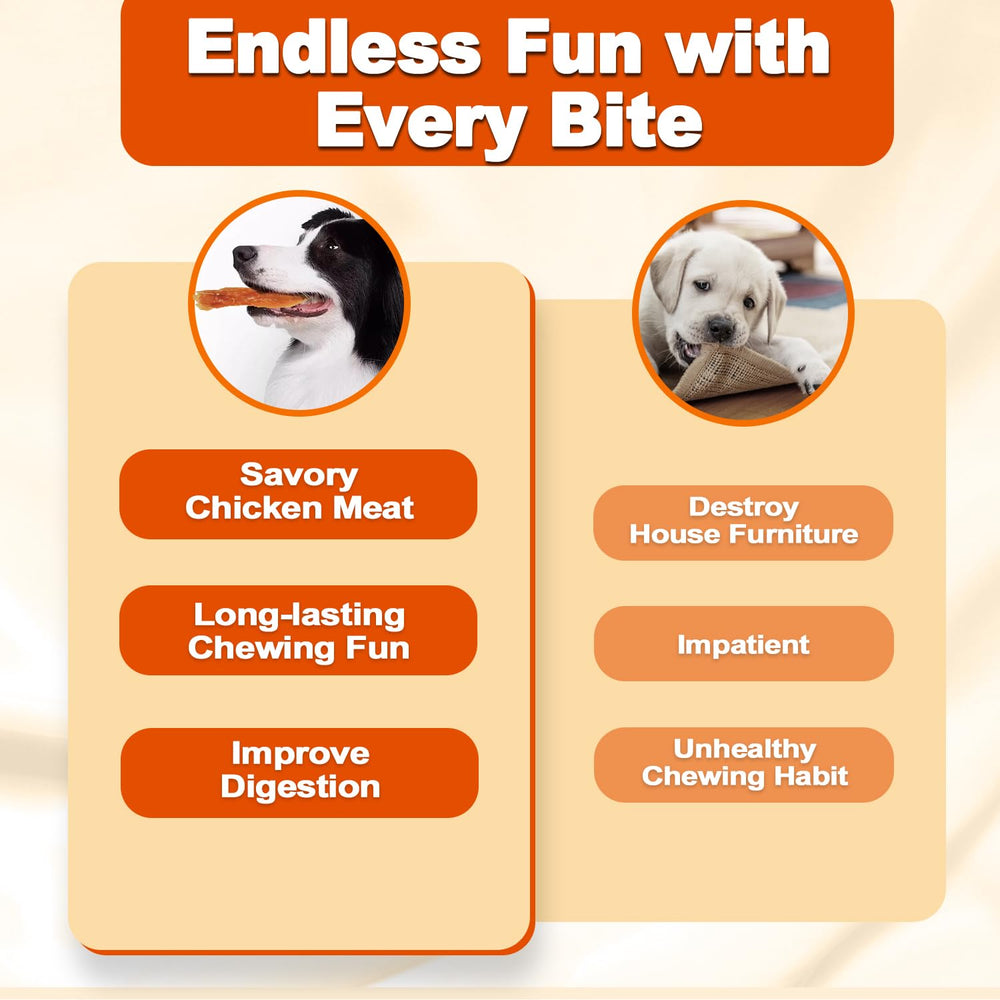 Endless Fun with Every Bite

Savory Chicken Meat

Long-lasting Chewing Fun

Improve Digestion

Destroy House Furniture

Impatient

Unhealthy Chewing Habit